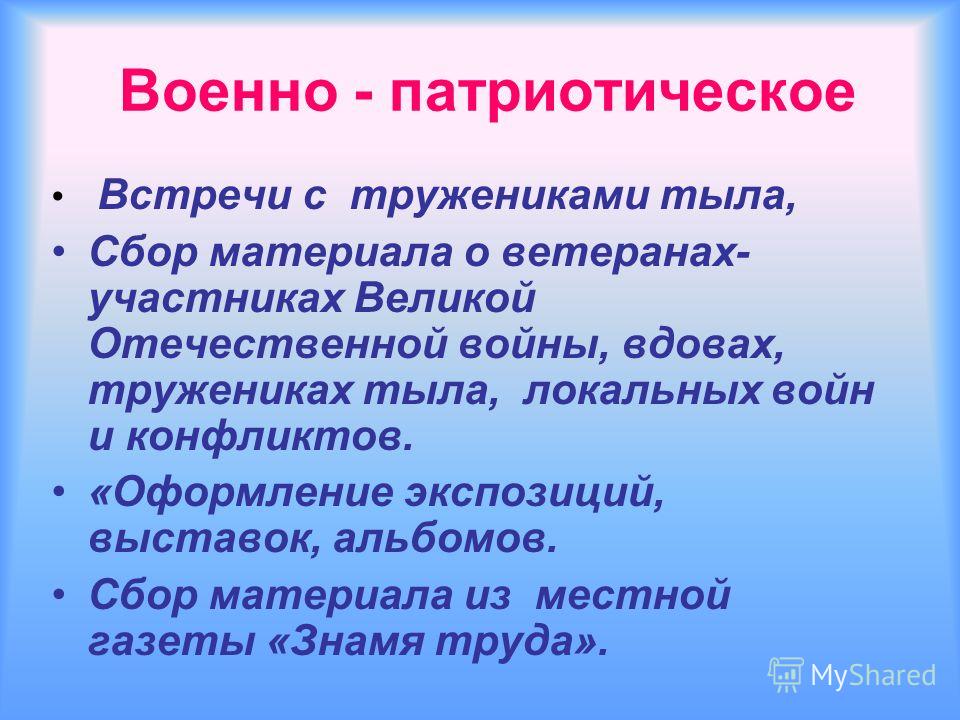 Военно - патриотическое

• Встречи с тружениками тыла,
• Сбор материала о ветеранах-участниках Великой Отечественной войны, вдовах, тружениках тыла, локальных войн и конфликтов.
• «Оформление экспозиций, выставок, альбомов.
• Сбор материала из местной газеты «Знамя труда».

MyShared